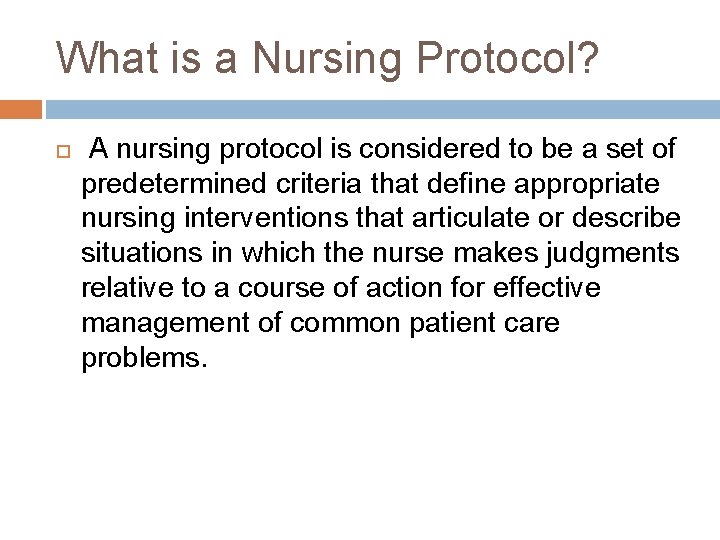 What is a Nursing Protocol?

A nursing protocol is considered to be a set of predetermined criteria that define appropriate nursing interventions that articulate or describe situations in which the nurse makes judgments relative to a course of action for effective management of common patient care problems.